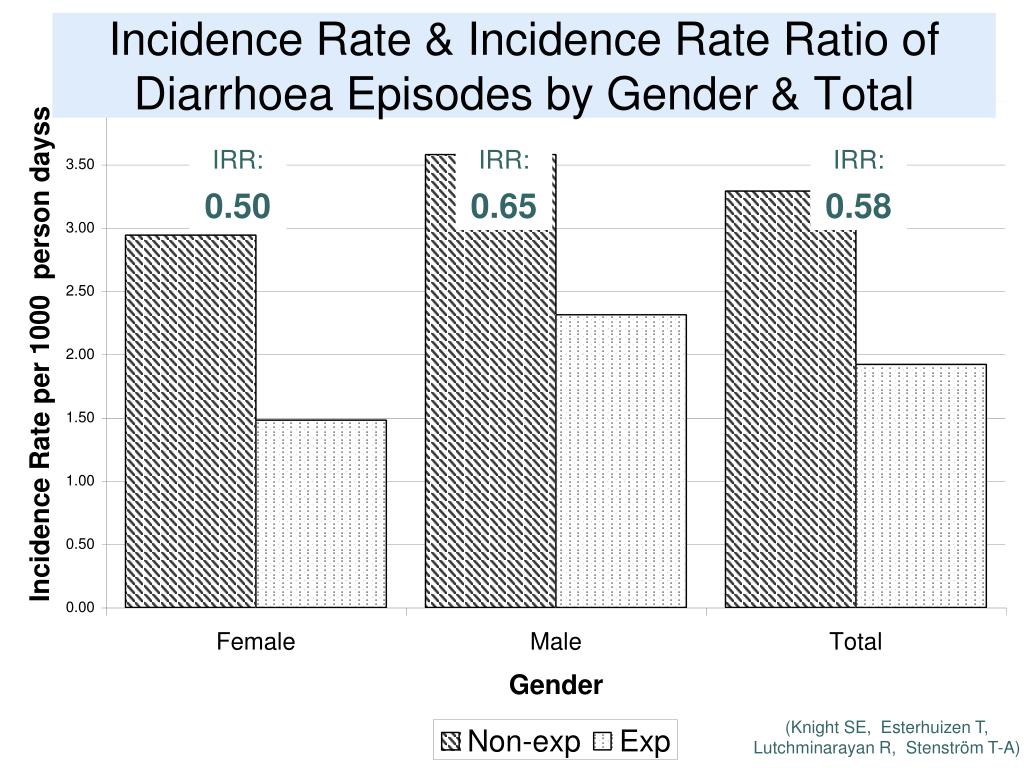 Incidence Rate & Incidence Rate Ratio of Diarrhoea Episodes by Gender & Total

Incidence Rate per 1000 person dayss

3.50
3.00
2.50
2.00
1.50
1.00
0.50
0.00

IRR:
0.50

IRR:
0.65

IRR:
0.58

Female
Male
Total

Gender

Non-exp
Exp

(Knight SE, Esterhuizen T, Lutchminarayan R, Stenström T-A)